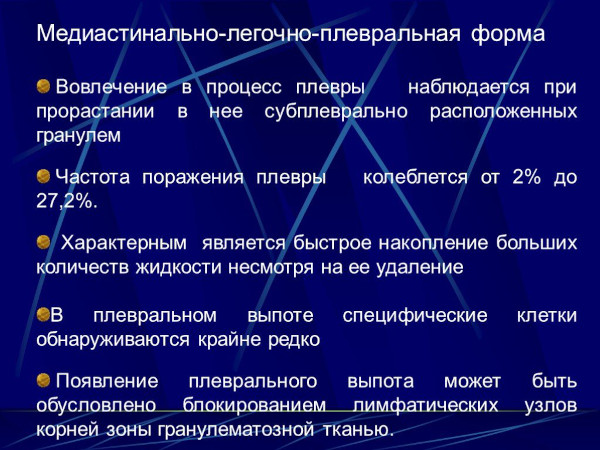 Медиастинально-легочно-плевральная форма

Вовлечение в процесс плевры наблюдается при прорастании в нее субплеврально расположенных гранулем

Частота поражения плевры колеблется от 2% до 27,2%.

Характерным является быстрое накопление больших количеств жидкости несмотря на ее удаление

В плевральном выпоте специфические клетки обнаруживаются крайне редко

Появление плеврального выпота может быть обусловлено блокированием лимфатических узлов корней зоны гранулематозной тканью.